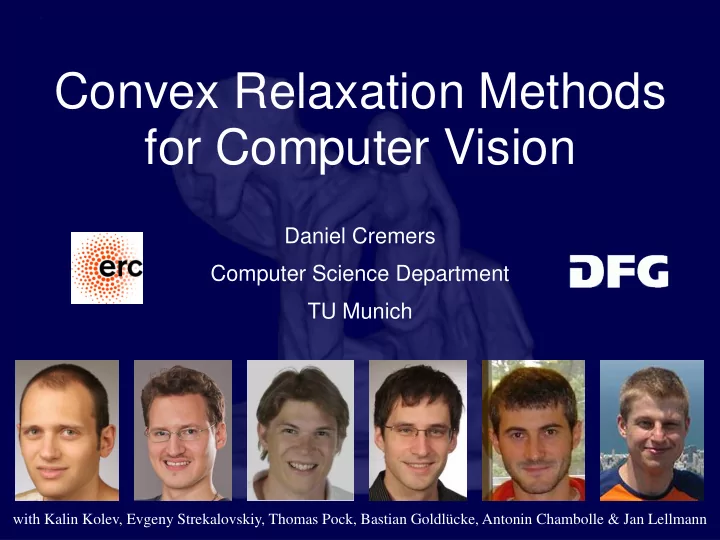 Convex Relaxation Methods for Computer Vision

erc

Daniel Cremers
Computer Science Department
TU Munich

DFG

with Kalin Kolev, Evgeny Strekalovskiy, Thomas Pock, Bastian Goldlücke, Antonin Chambolle & Jan Lellmann